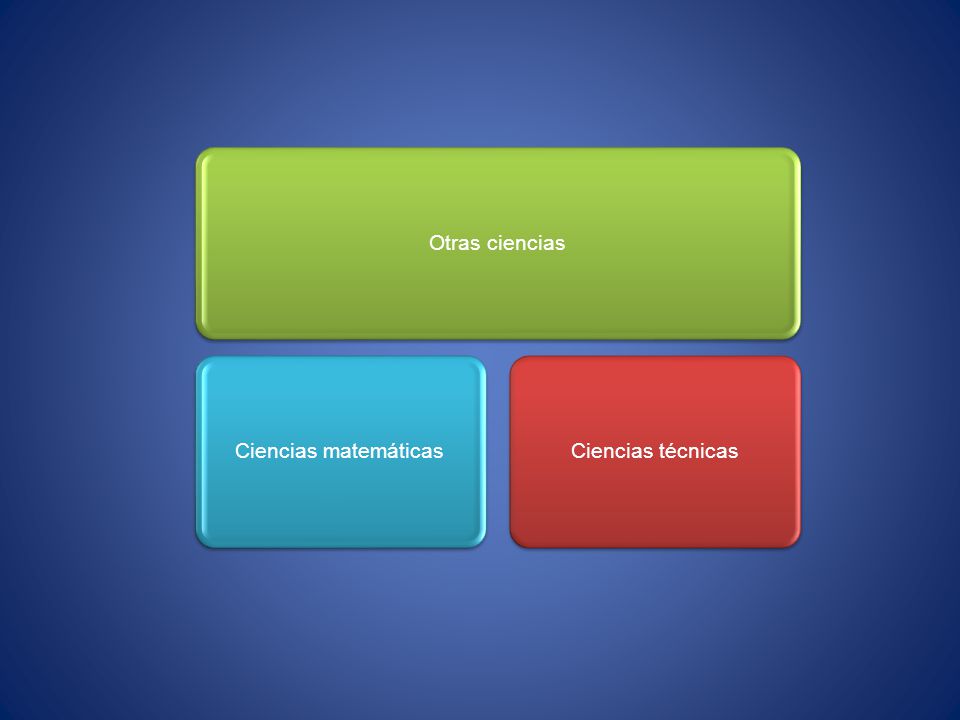 Otras ciencias

Ciencias matemáticas

Ciencias técnicas